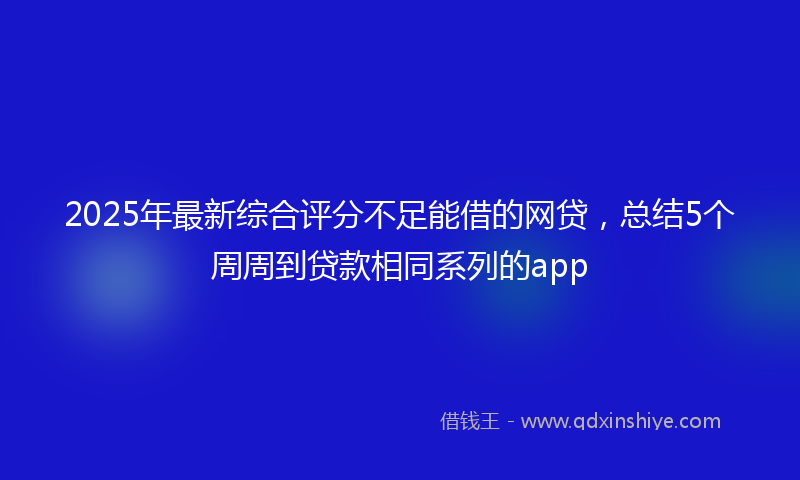 2025年最新综合评分不足能借的网贷，总结5个周周到贷款相同系列的app

借钱王 - www.qdxinshiye.com